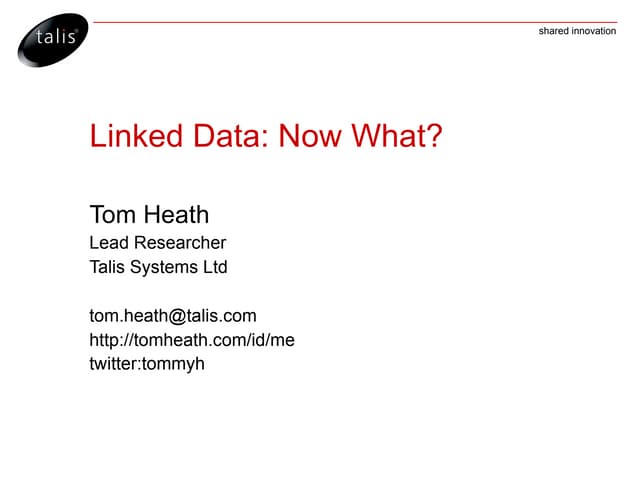 talis®

shared innovation

Linked Data: Now What?

Tom Heath
Lead Researcher
Talis Systems Ltd

tom.heath@talis.com
http://tomheath.com/id/me
twitter:tommyh